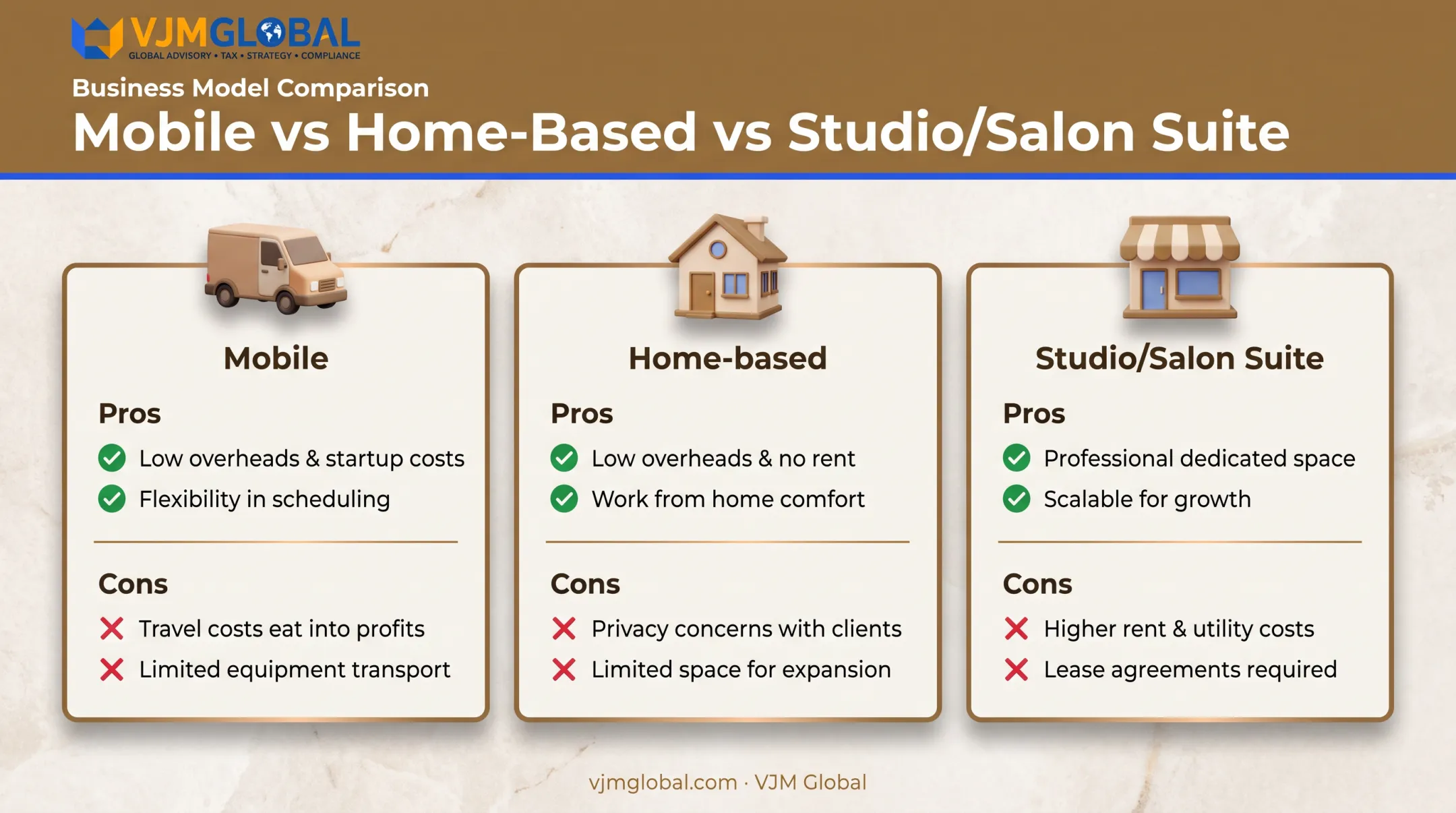 VJMGLOBAL
GLOBAL ADVISORY • TAX • STRATEGY • COMPLIANCE

Business Model Comparison

Mobile vs Home-Based vs Studio/Salon Suite

Mobile

Pros

Low overheads & startup costs

Flexibility in scheduling

Cons

Travel costs eat into profits

Limited equipment transport

Home-based

Pros

Low overheads & no rent

Work from home comfort

Cons

Privacy concerns with clients

Limited space for expansion

Studio/Salon Suite

Pros

Professional dedicated space

Scalable for growth

Cons

Higher rent & utility costs

Lease agreements required

vjmglobal.com · VJM Global